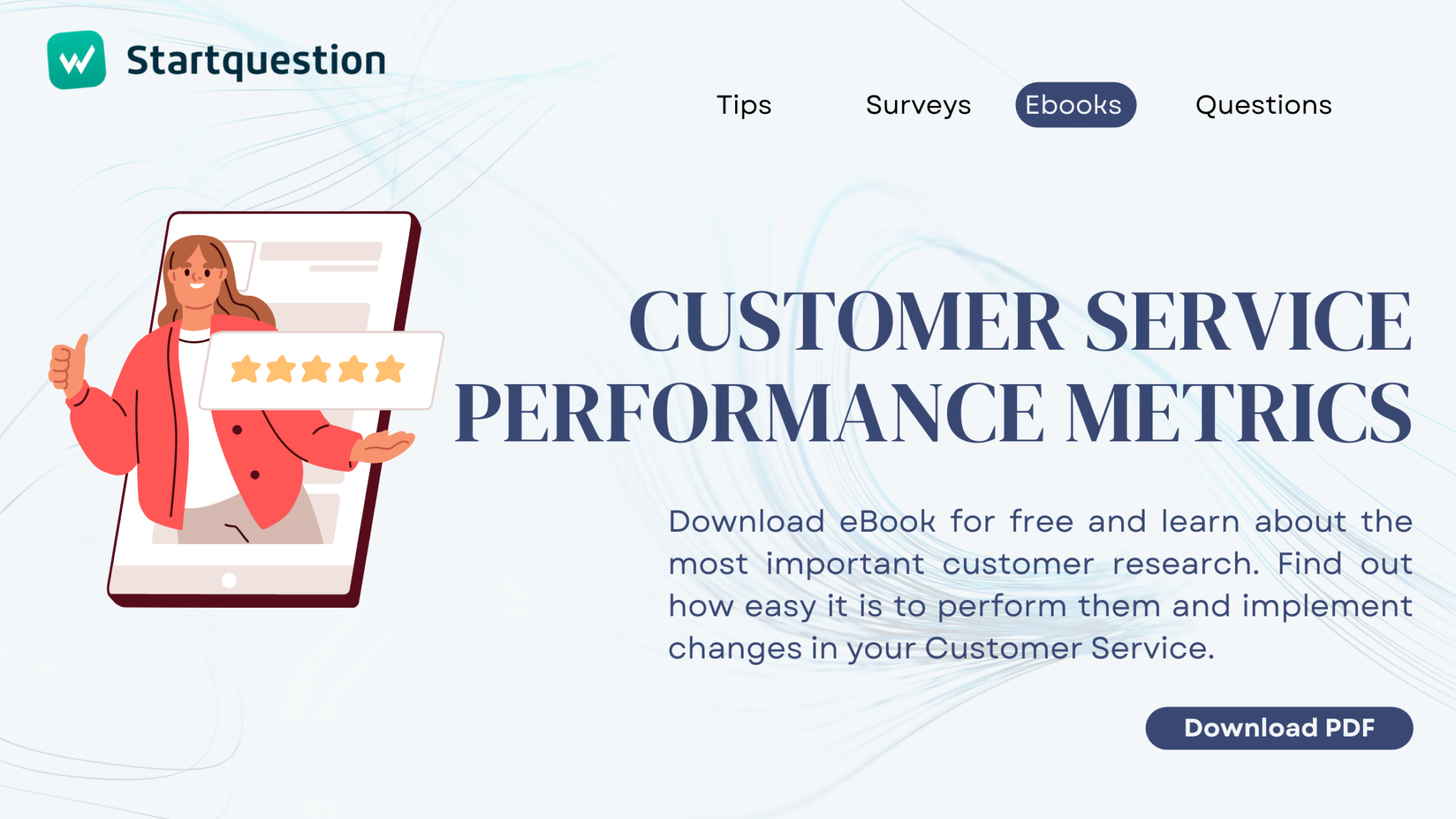 Startquestion

Tips Surveys Ebooks Questions

CUSTOMER SERVICE PERFORMANCE METRICS

Download eBook for free and learn about the most important customer research. Find out how easy it is to perform them and implement changes in your Customer Service.

Download PDF